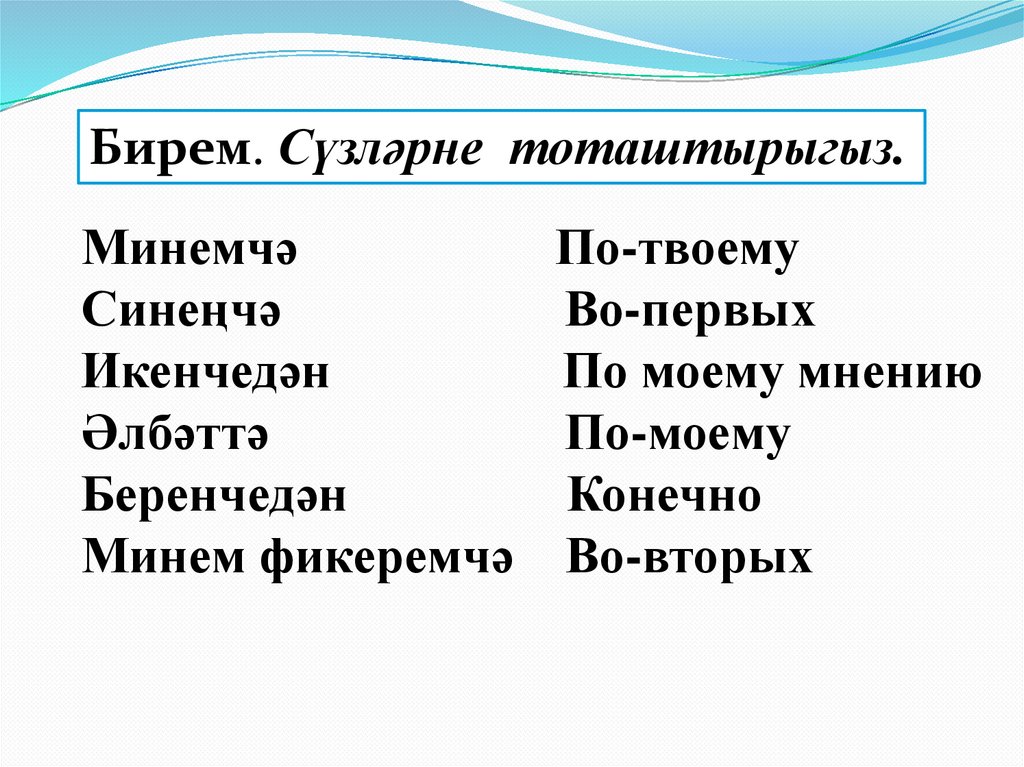 Бирем. Сүзләрне тоташтырыгыз.

Минемчә
Синеңчә
Икенчедән
Әлбәттә
Беренчедән
Минем фикеремчә

По-твоему
Во-первых
По моему мнению
По-моему
Конечно
Во-вторых